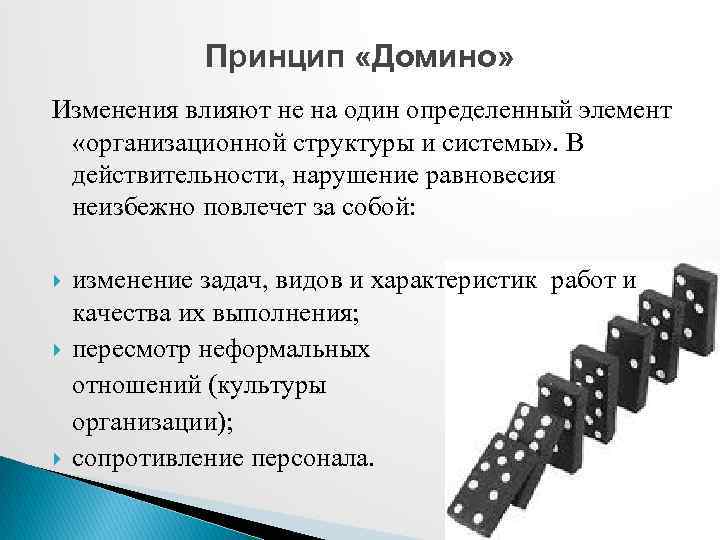 Принцип «Домино»

Изменения влияют не на один определенный элемент «организационной структуры и системы». В действительности, нарушение равновесия неизбежно повлечет за собой:

изменение задач, видов и характеристик работ и качества их выполнения;
пересмотр неформальных отношений (культуры организации);
сопротивление персонала.